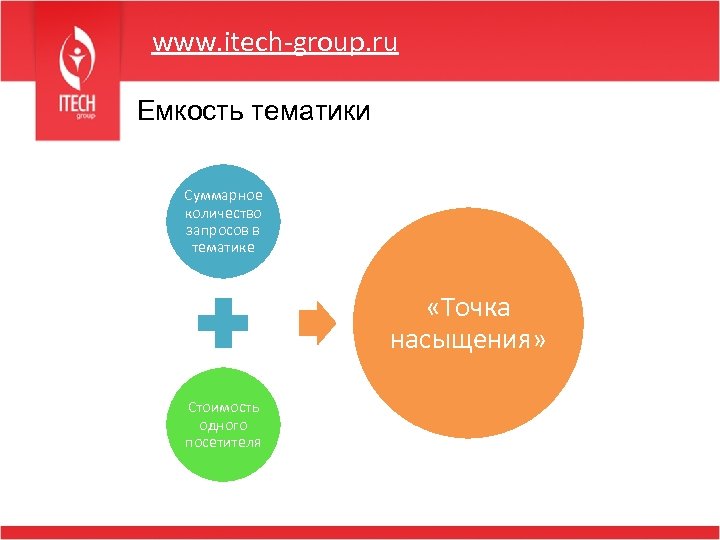 ITECH
group

www.itech-group.ru

Емкость тематики

Суммарное количество запросов в тематике

Стоимость одного посетителя

«Точка насыщения»